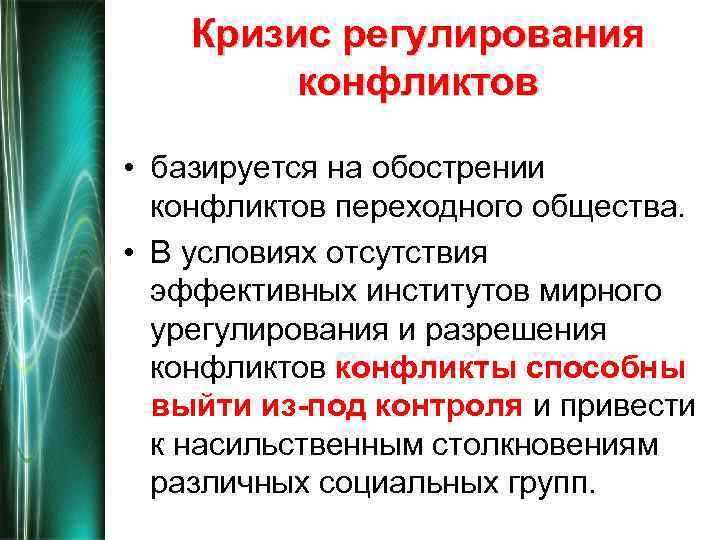 Кризис регулирования конфликтов

• базируется на обострении конфликтов переходного общества.

• В условиях отсутствия эффективных институтов мирного урегулирования и разрешения конфликтов конфликты способны выйти из-под контроля и привести к насильственным столкновениям различных социальных групп.